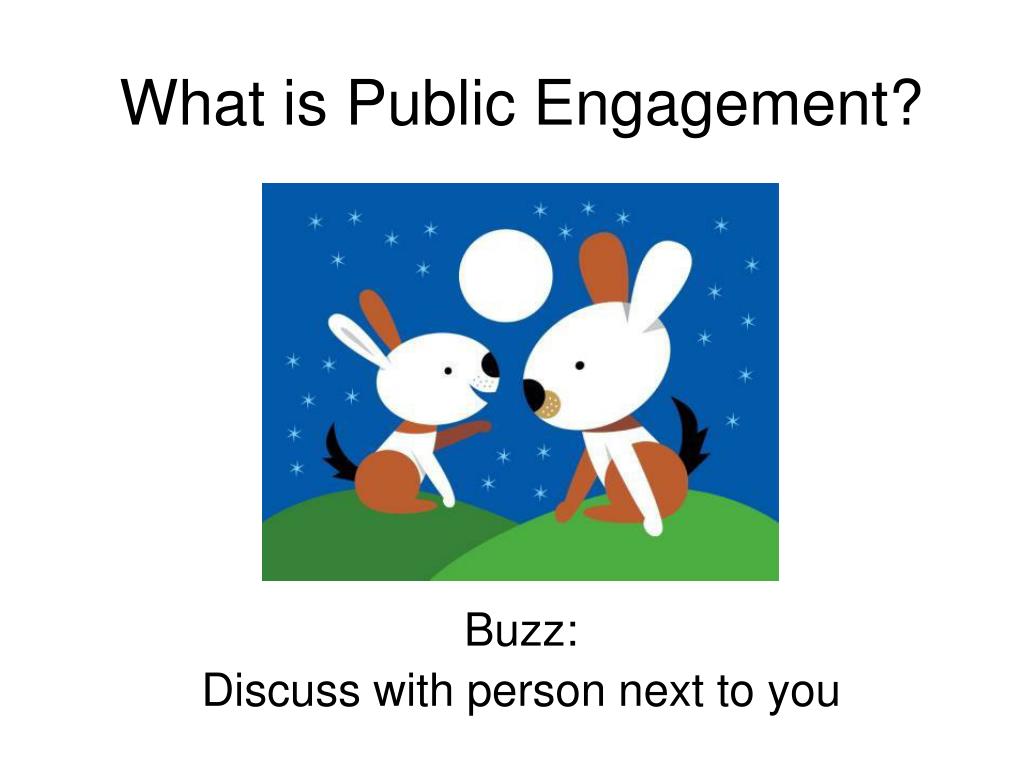 What is Public Engagement?

Buzz:
Discuss with person next to you